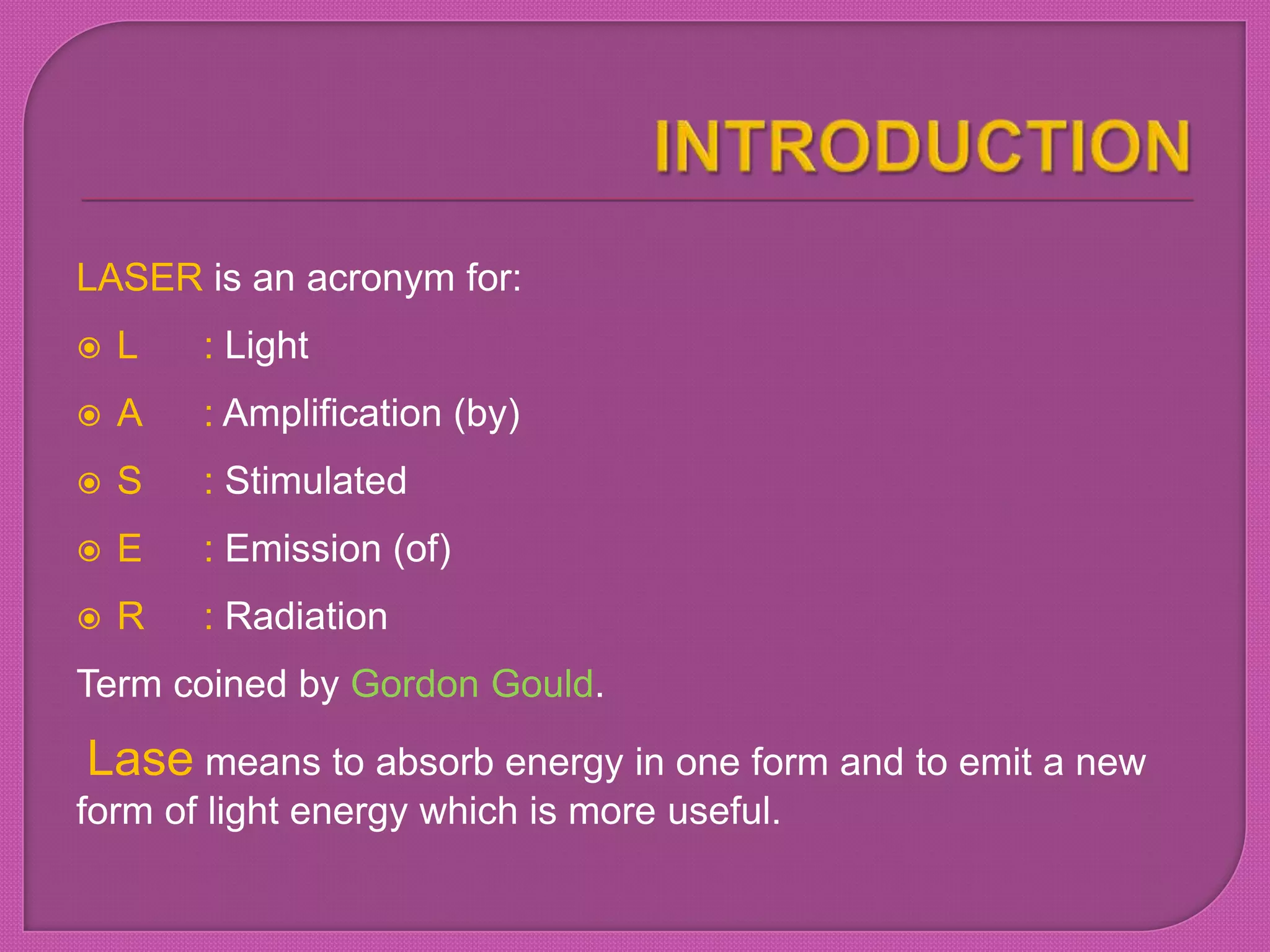 INTRODUCTION

LASER is an acronym for:

◉ L : Light
◉ A : Amplification (by)
◉ S : Stimulated
◉ E : Emission (of)
◉ R : Radiation

Term coined by Gordon Gould.

Lase means to absorb energy in one form and to emit a new form of light energy which is more useful.